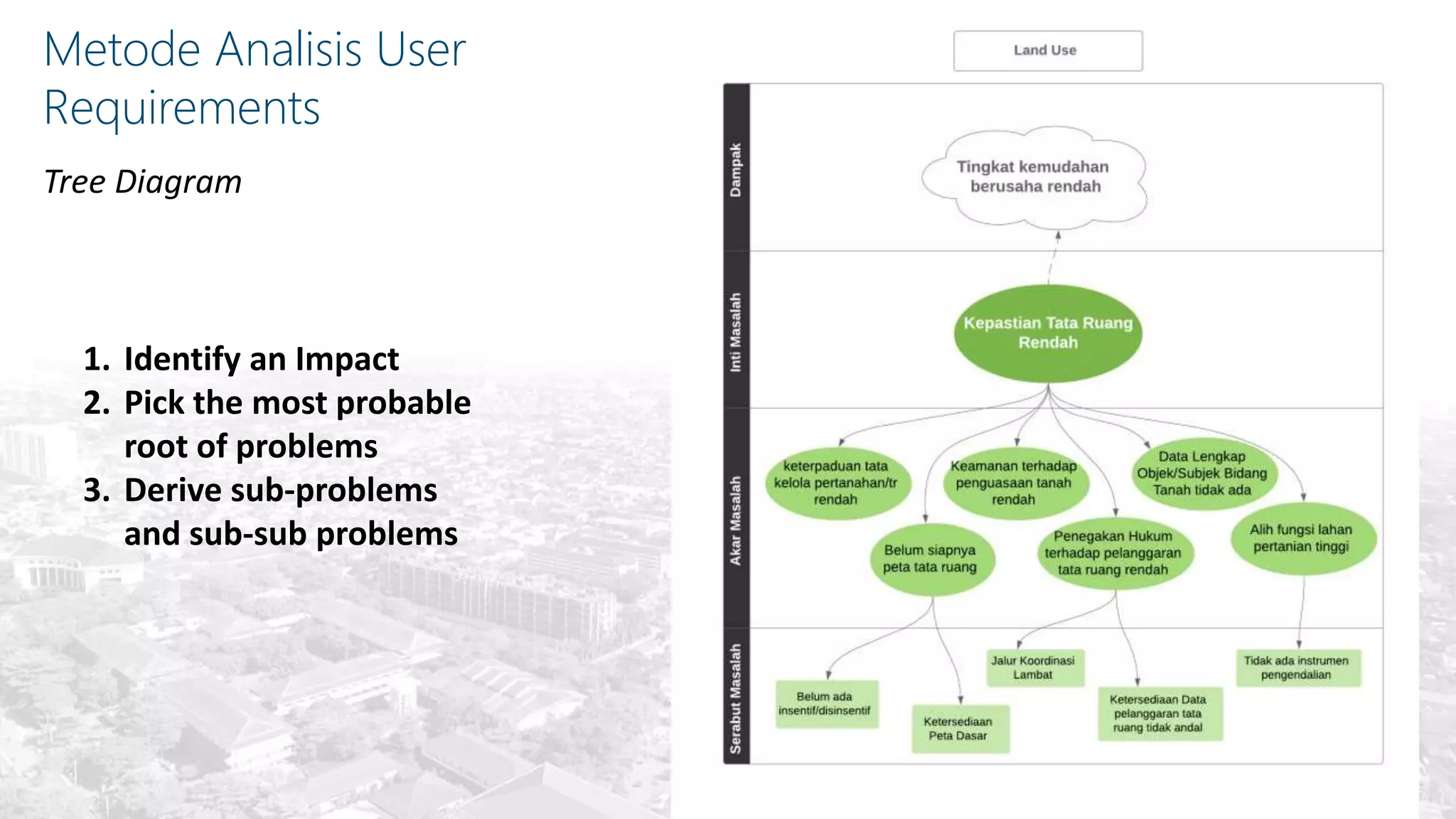 Metode Analisis User Requirements

Tree Diagram

1. Identify an Impact
2. Pick the most probable root of problems
3. Derive sub-problems and sub-sub problems

Land Use

Dampak

Tingkat kemudahan berusaha rendah

Inti Masalah

Kepastian Tata Ruang Rendah

Akar Masalah

keterpaduan tata kelola pertanahan/tr rendah

Keamanan terhadap penguasaan tanah rendah

Data Lengkap Objek/Subjek Bidang Tanah tidak ada

Belum siapnya peta tata ruang

Penegakan Hukum terhadap pelanggaran tata ruang rendah

Alih fungsi lahan pertanian tinggi

Serabut Masalah

Belum ada insentif/disinsentif

Ketersediaan Peta Dasar

Jalur Koordinasi Lambat

Ketersediaan Data pelanggaran tata ruang tidak andal

Tidak ada instrumen pengendalian